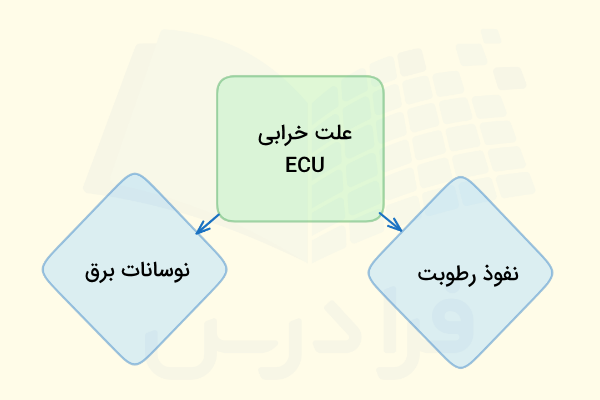 علت خرابی
ECU

نوسانات برق

نفوذ رطوبت

فرادرس